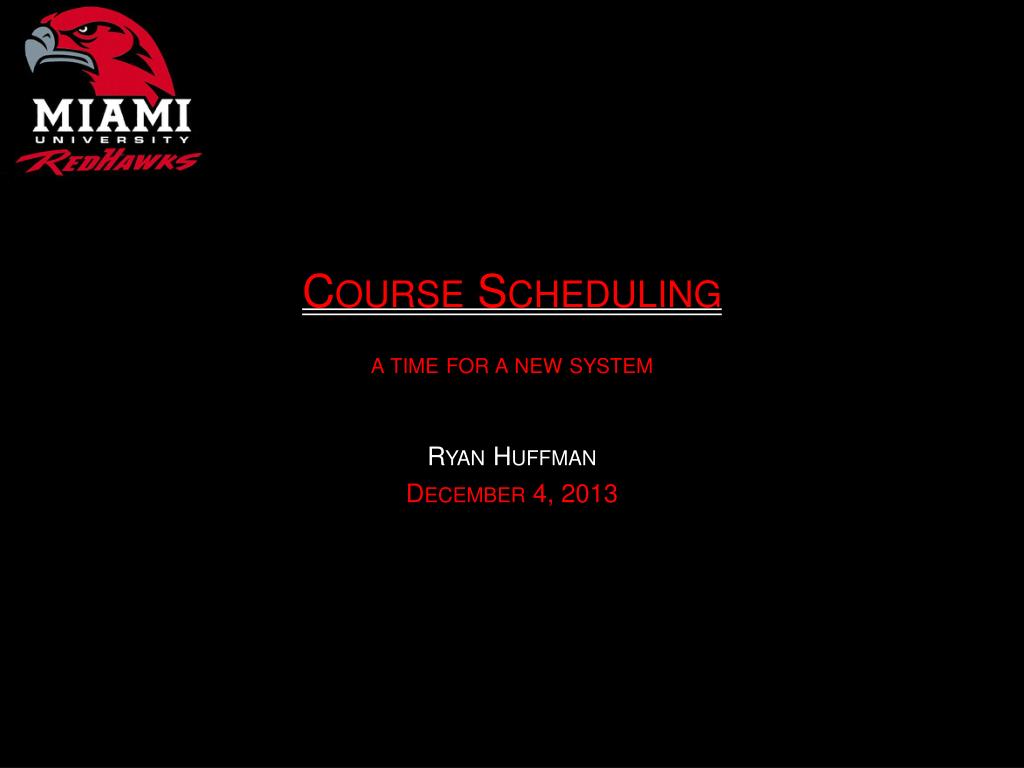 MIAMI
UNIVERSITY
REDHAWKS

COURSE SCHEDULING

A TIME FOR A NEW SYSTEM

RYAN HUFFMAN
DECEMBER 4, 2013